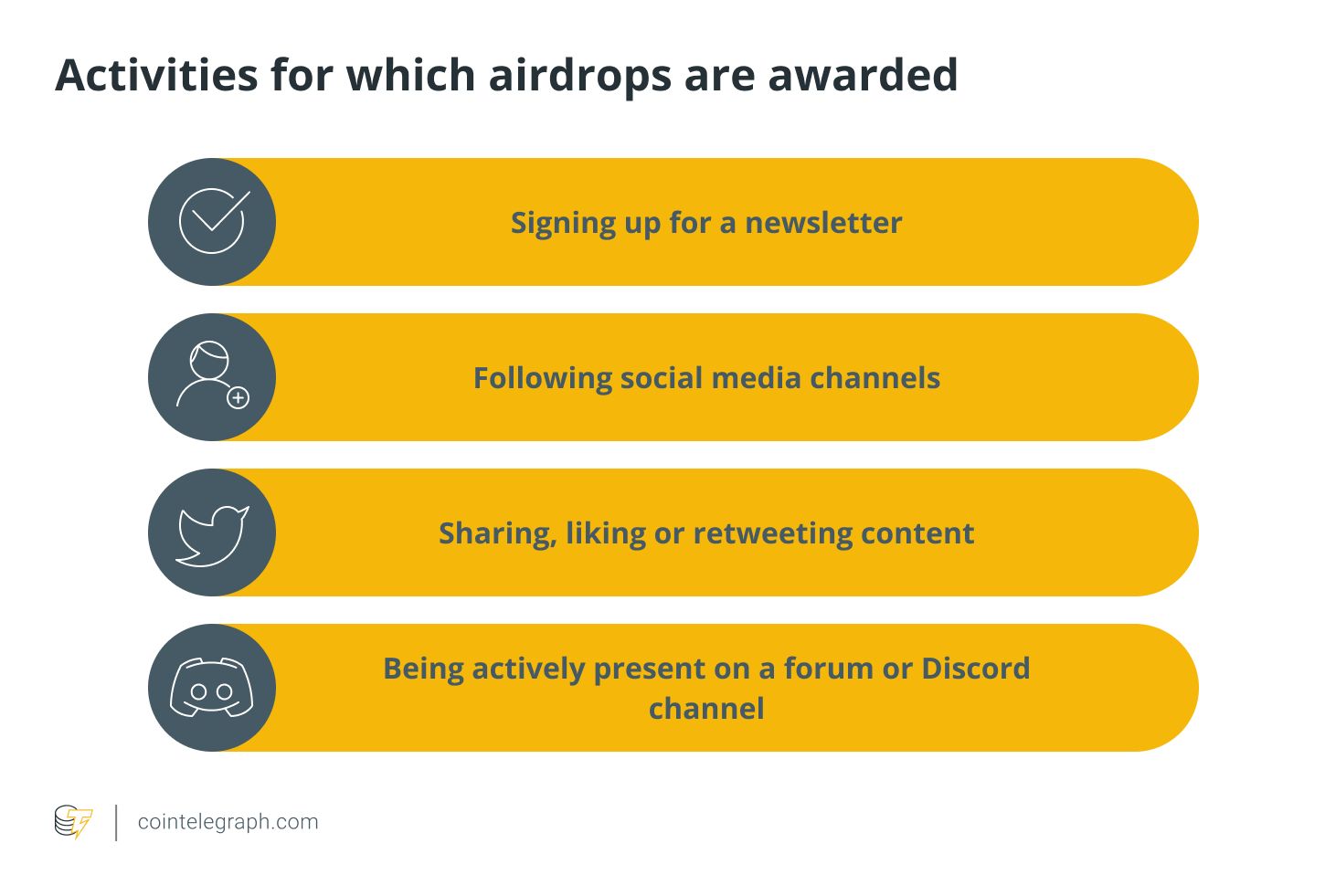 Activities for which airdrops are awarded

Signing up for a newsletter

Following social media channels

Sharing, liking or retweeting content

Being actively present on a forum or Discord channel

cointelegraph.com